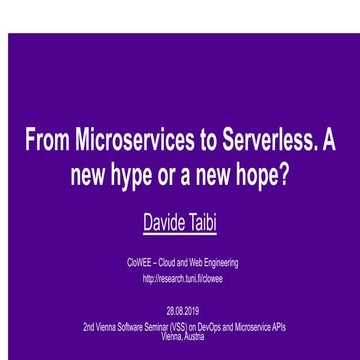 From Microservices to Serverless. A new hype or a new hope?

Davide Taibi

CloWEE – Cloud and Web Engineering
http://research.tuni.fi/clowee

28.08.2019
2nd Vienna Software Seminar (VSS) on DevOps and Microservice APIs
Vienna, Austria